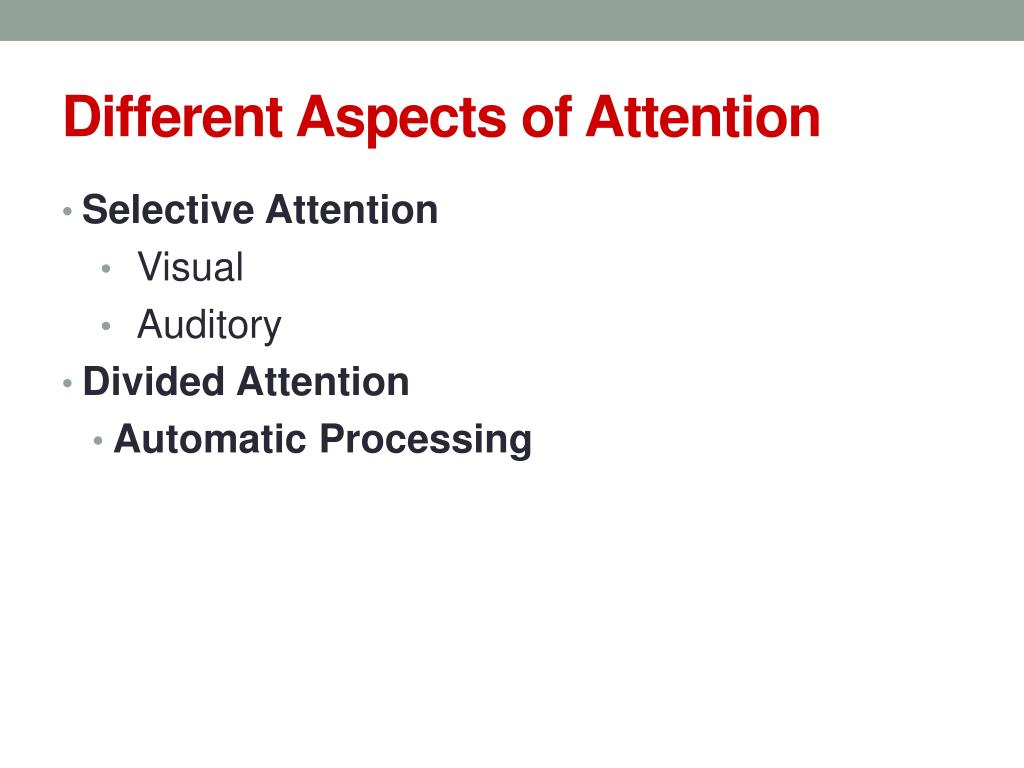 Different Aspects of Attention

• Selective Attention
 • Visual
 • Auditory
• Divided Attention
 • Automatic Processing